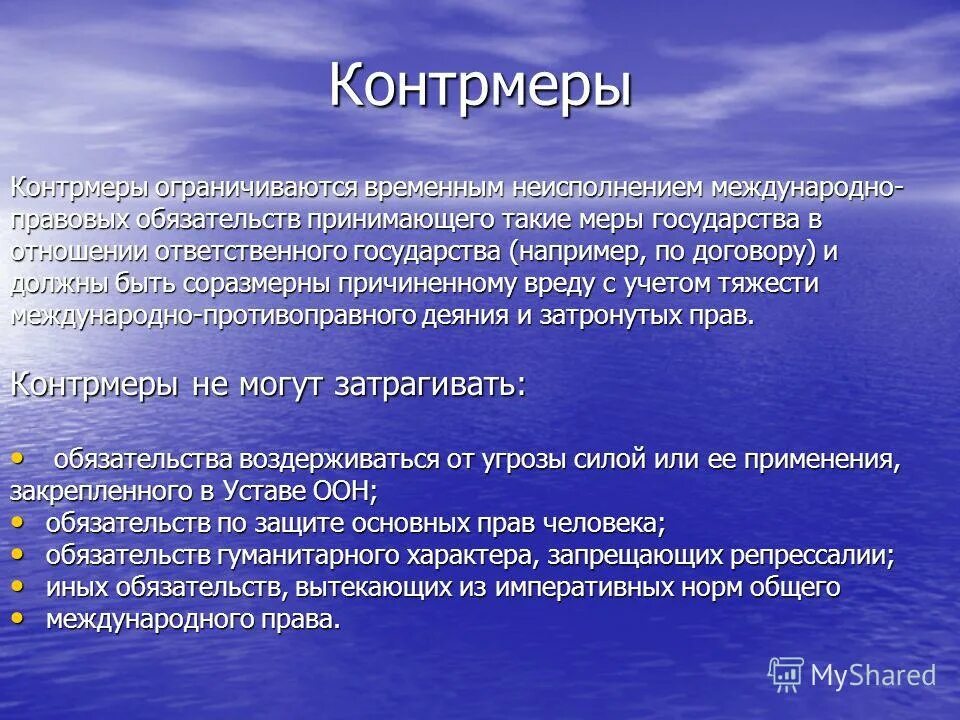 Контрмеры

Контрмеры ограничиваются временным неисполнением международно-правовых обязательств принимающего такие меры государства в отношении ответственного государства (например, по договору) и должны быть соразмерны причиненному вреду с учетом тяжести международно-противоправного деяния и затронутых прав.

Контрмеры не могут затрагивать:

• обязательства воздерживаться от угрозы силой или ее применения, закрепленного в Уставе ООН;
• обязательств по защите основных прав человека;
• обязательств гуманитарного характера, запрещающих репрессалии;
• иных обязательств, вытекающих из императивных норм общего
• международного права.

MyShared